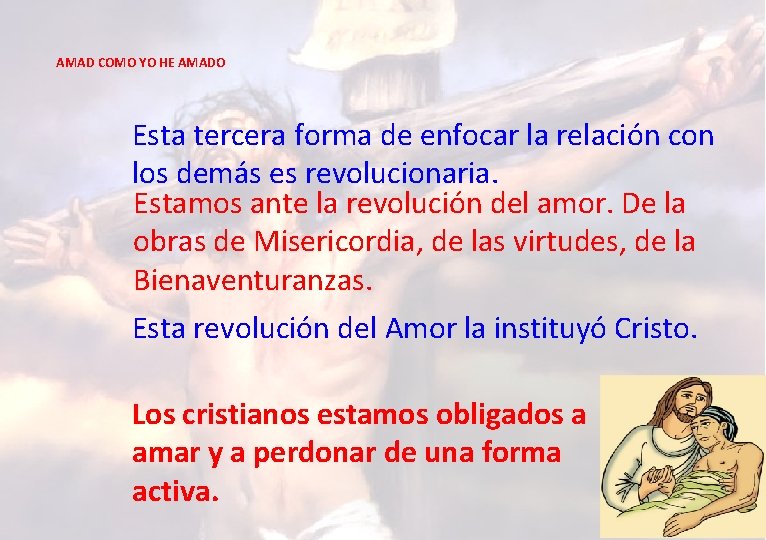 AMAD COMO YO HE AMADO

Esta tercera forma de enfocar la relación con los demás es revolucionaria.

Estamos ante la revolución del amor. De la obras de Misericordia, de las virtudes, de la Bienaventuranzas.

Esta revolución del Amor la instituyó Cristo.

Los cristianos estamos obligados a amar y a perdonar de una forma activa.